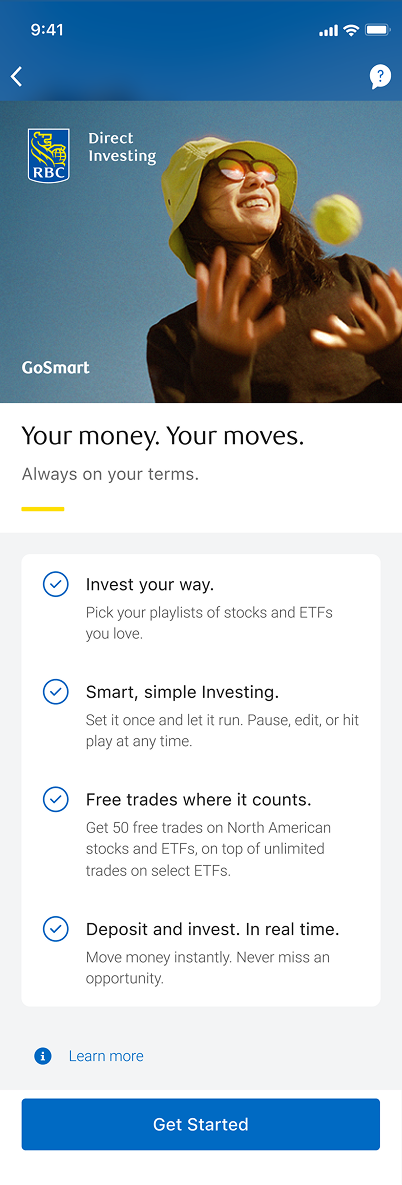 9:41

?

RBC Direct Investing

GoSmart

Your money. Your moves.

Always on your terms.

Invest your way.
Pick your playlists of stocks and ETFs you love.

Smart, simple Investing.
Set it once and let it run. Pause, edit, or hit play at any time.

Free trades where it counts.
Get 50 free trades on North American stocks and ETFs, on top of unlimited trades on select ETFs.

Deposit and invest. In real time.
Move money instantly. Never miss an opportunity.

Learn more

Get Started